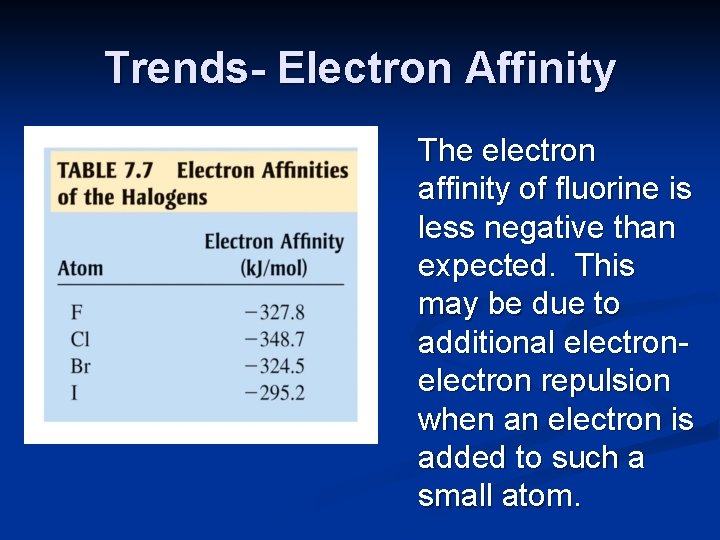 Trends- Electron Affinity

TABLE 7.7 Electron Affinities of the Halogens

| Atom | Electron Affinity (kJ/mol) |
|---|---|
| F | −327.8 |
| Cl | −348.7 |
| Br | −324.5 |
| I | −295.2 |

The electron affinity of fluorine is less negative than expected. This may be due to additional electron-electron repulsion when an electron is added to such a small atom.